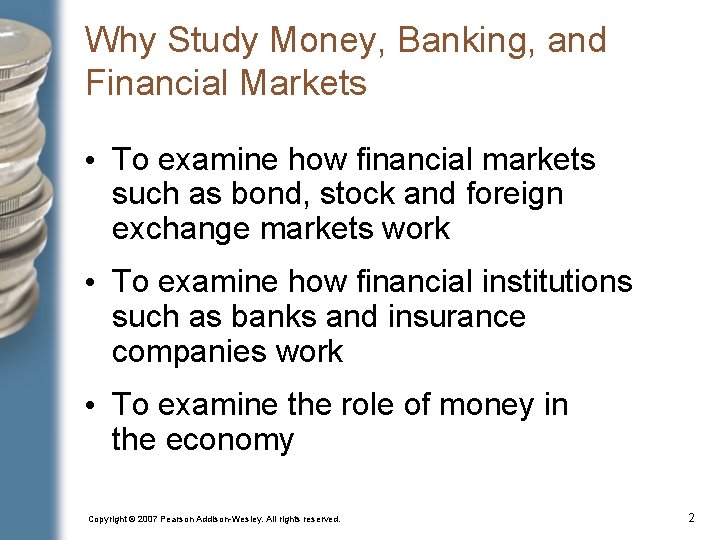 Why Study Money, Banking, and Financial Markets

• To examine how financial markets such as bond, stock and foreign exchange markets work

• To examine how financial institutions such as banks and insurance companies work

• To examine the role of money in the economy

Copyright © 2007 Pearson Addison-Wesley. All rights reserved.

2